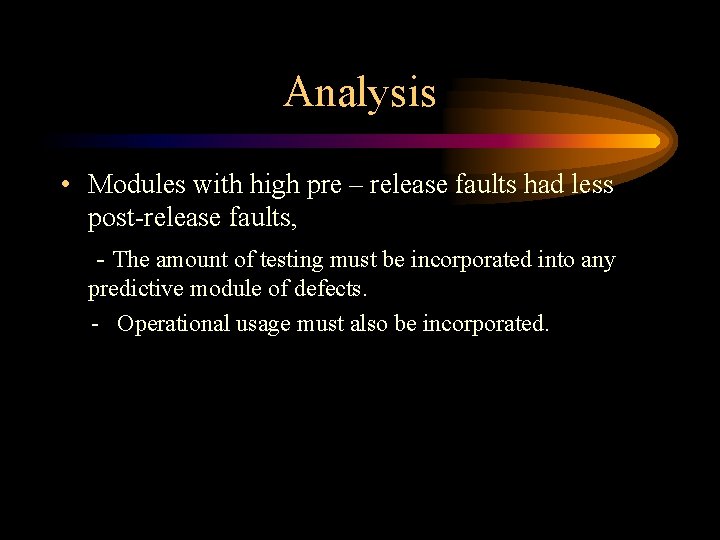 Analysis

• Modules with high pre – release faults had less post-release faults,

- The amount of testing must be incorporated into any predictive module of defects.

- Operational usage must also be incorporated.